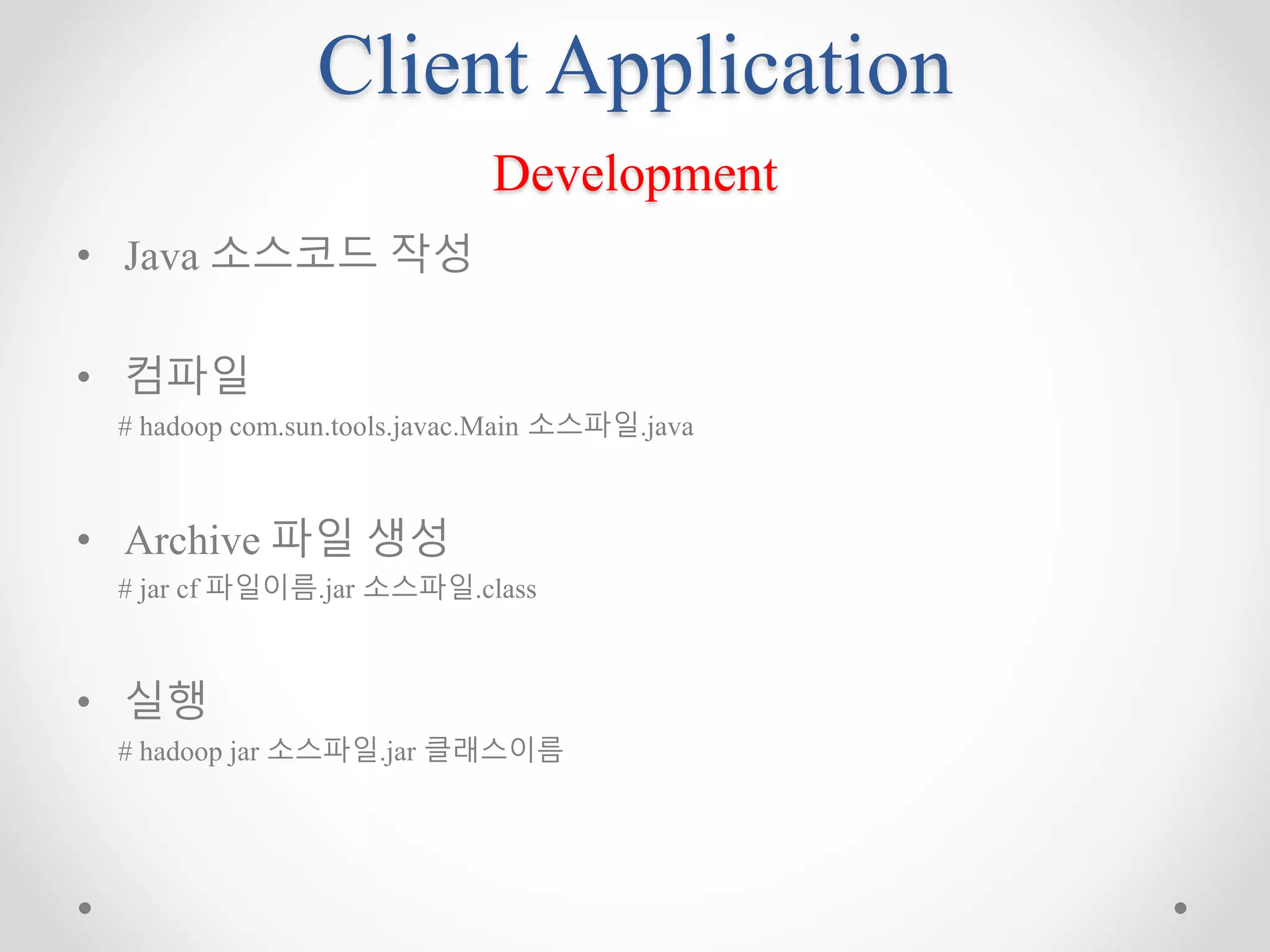 Client Application

Development

• Java 소스코드 작성

• 컴파일
# hadoop com.sun.tools.javac.Main 소스파일.java

• Archive 파일 생성
# jar cf 파일이름.jar 소스파일.class

• 실행
# hadoop jar 소스파일.jar 클래스이름